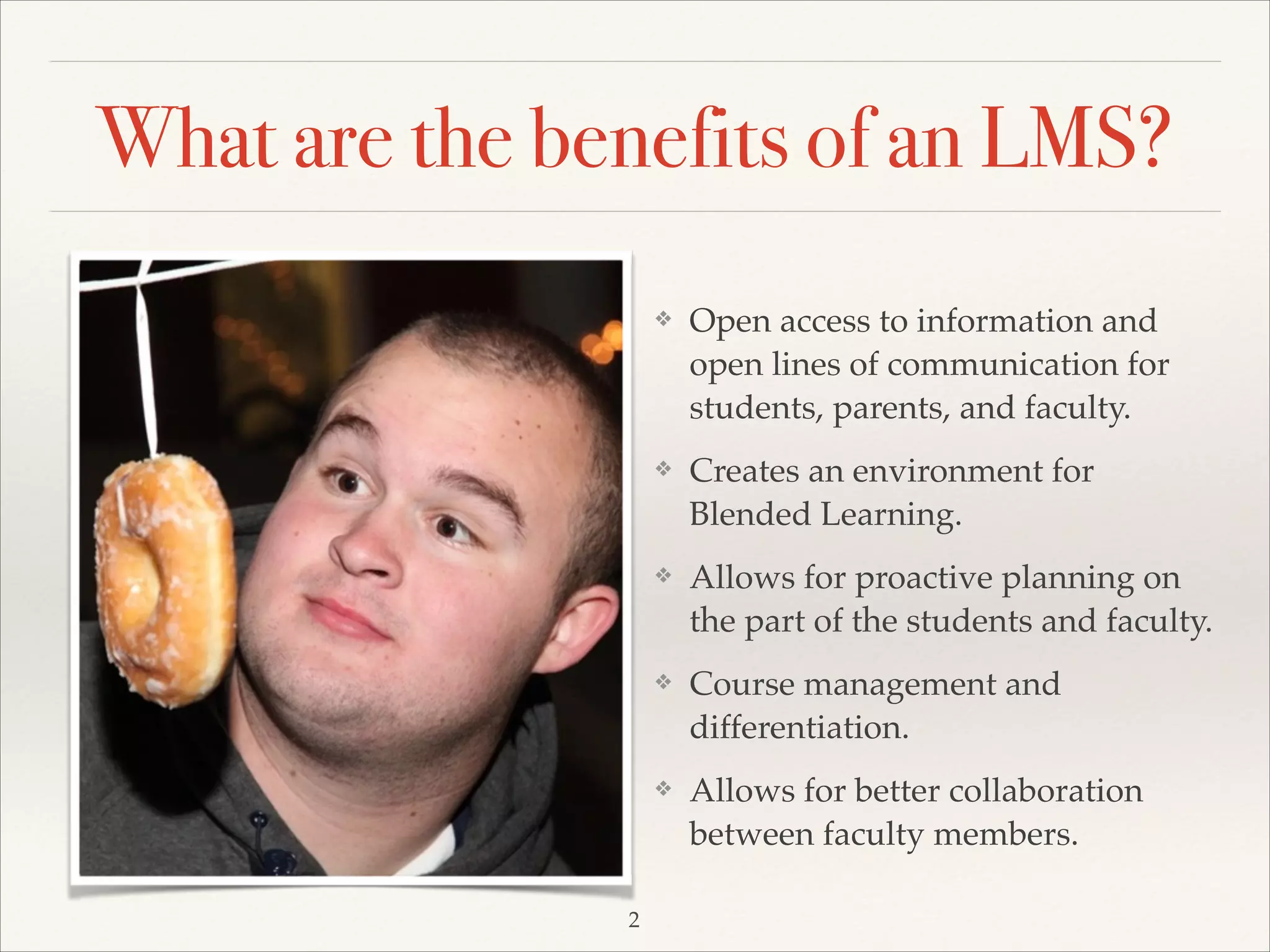 What are the benefits of an LMS?

❖ Open access to information and open lines of communication for students, parents, and faculty.

❖ Creates an environment for Blended Learning.

❖ Allows for proactive planning on the part of the students and faculty.

❖ Course management and differentiation.

❖ Allows for better collaboration between faculty members.

2